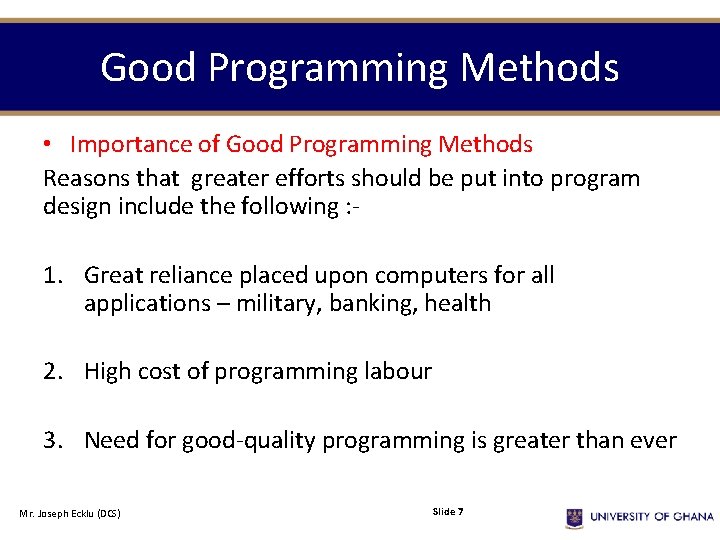 Good Programming Methods

• Importance of Good Programming Methods

Reasons that greater efforts should be put into program design include the following :-

1. Great reliance placed upon computers for all applications – military, banking, health

2. High cost of programming labour

3. Need for good-quality programming is greater than ever

Mr. Joseph Ecklu (DCS)

Slide 7

UNIVERSITY OF GHANA